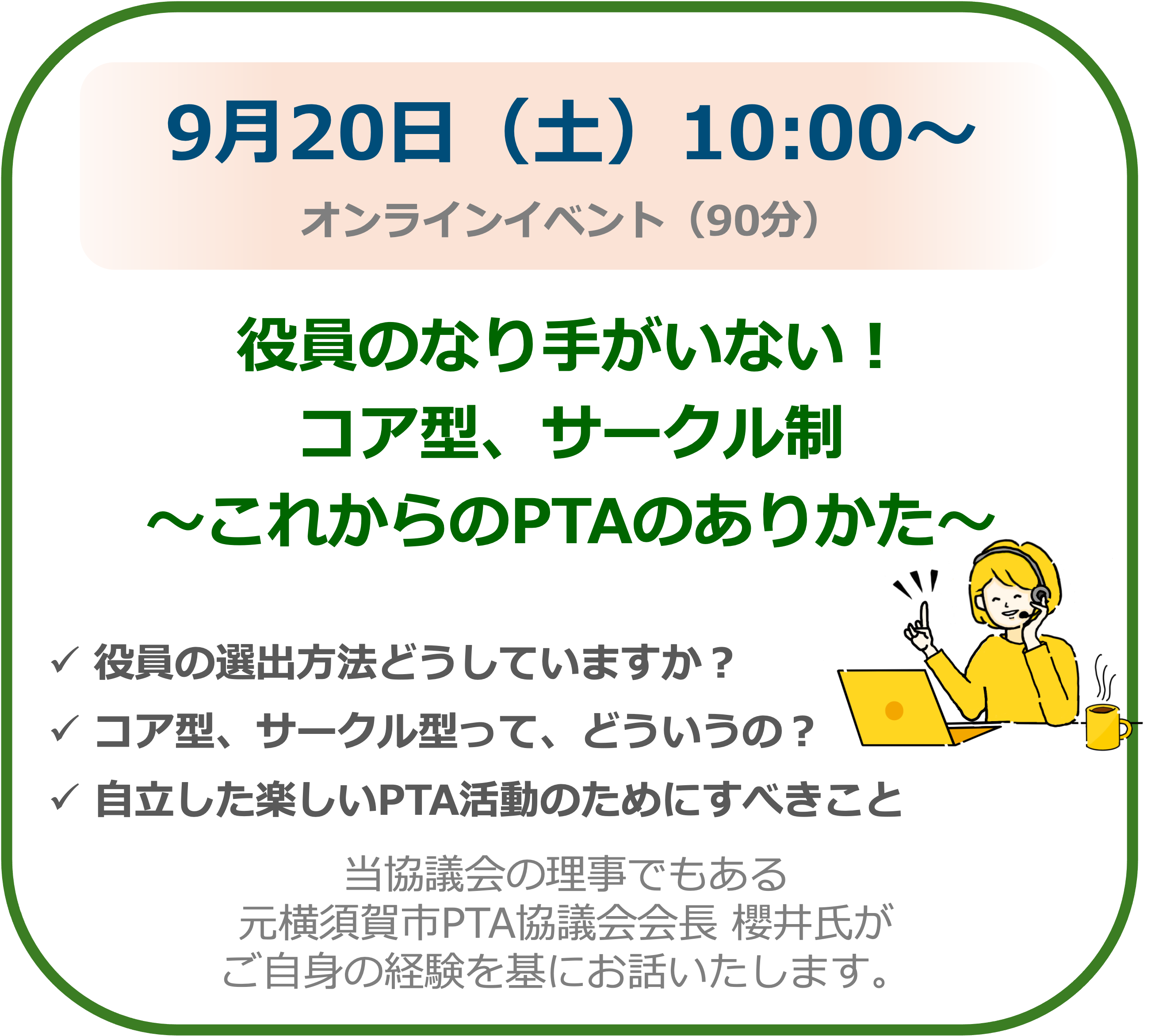 9月20日（土）10:00～

オンラインイベント（90分）

役員のなり手がいない！
コア型、サークル制
～これからのPTAのありかた～

✓ 役員の選出方法どうしていますか？
✓ コア型、サークル型って、どういうの？
✓ 自立した楽しいPTA活動のためにすべきこと

当協議会の理事でもある
元横須賀市PTA協議会会長 櫻井氏が
ご自身の経験を基にお話いたします。